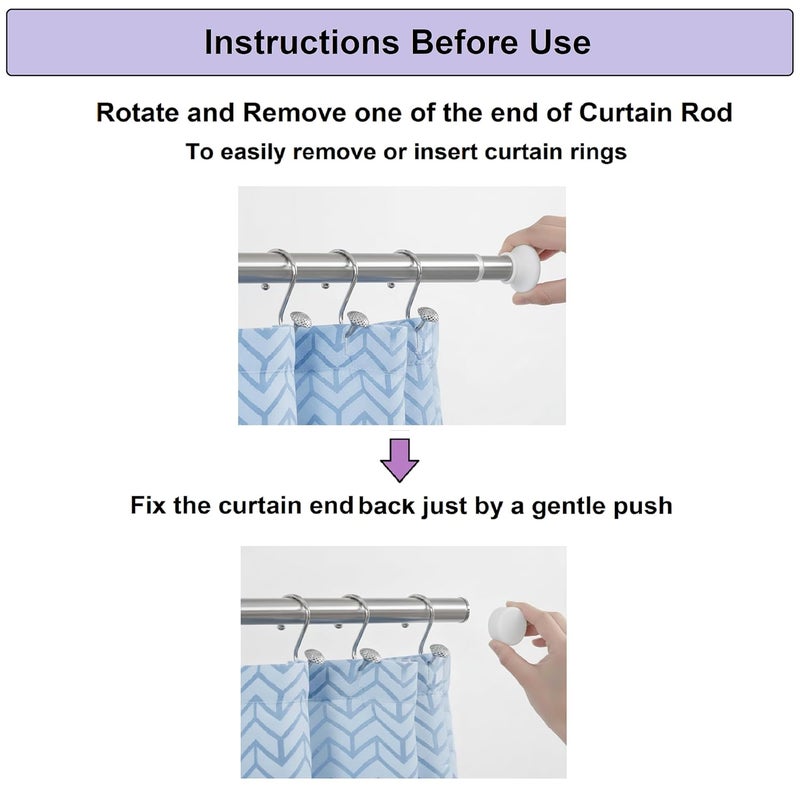 Instructions Before Use

Rotate and Remove one of the end of Curtain Rod

To easily remove or insert curtain rings

Fix the curtain end back just by a gentle push